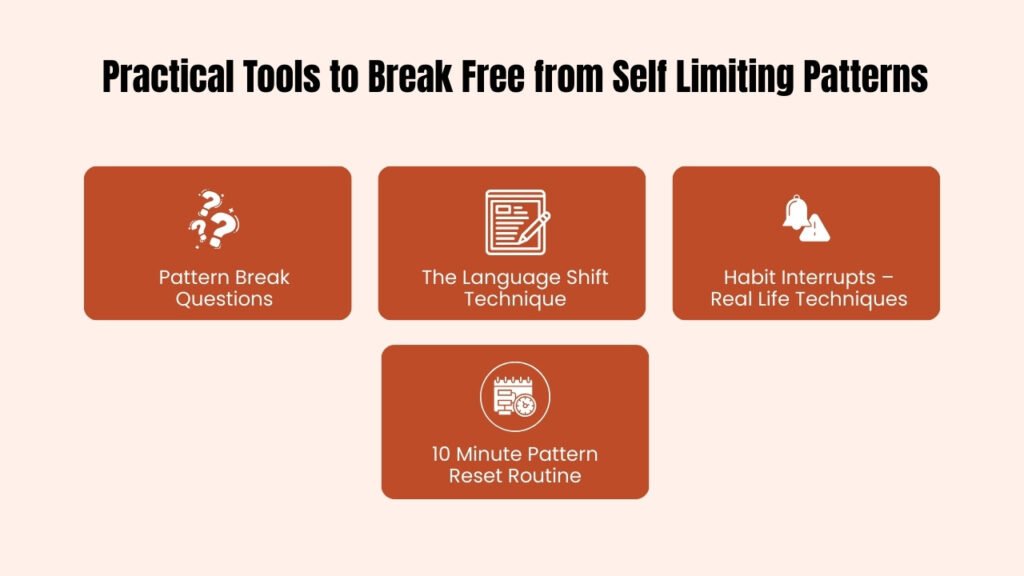 Practical Tools to Break Free from Self Limiting Patterns

Pattern Break Questions

The Language Shift Technique

Habit Interrupts – Real Life Techniques

10 Minute Pattern Reset Routine